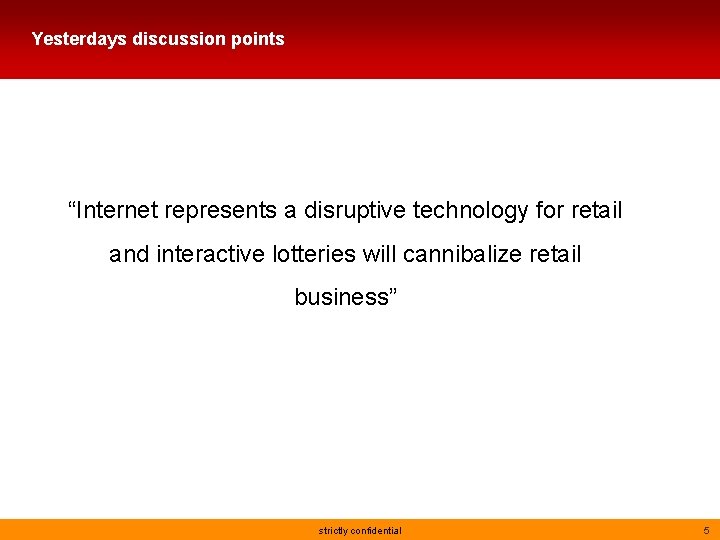 Yesterdays discussion points

“Internet represents a disruptive technology for retail and interactive lotteries will cannibalize retail business”

strictly confidential

5